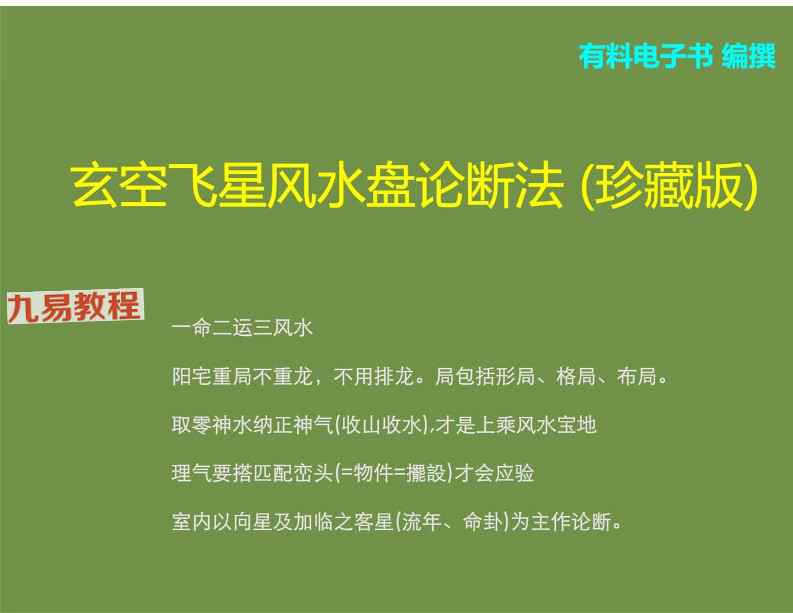 有料电子书 编撰

玄空飞星风水盘论断法 (珍藏版)

九易教程

一命二运三风水

阳宅重局不重龙，不用排龙。局包括形局、格局、布局。

取零神水纳正神气(收山收水),才是上乘风水宝地

理气要搭匹配峦头(=物件=擺設)才会应验

室内以向星及加临之客星(流年、命卦)为主作论断。